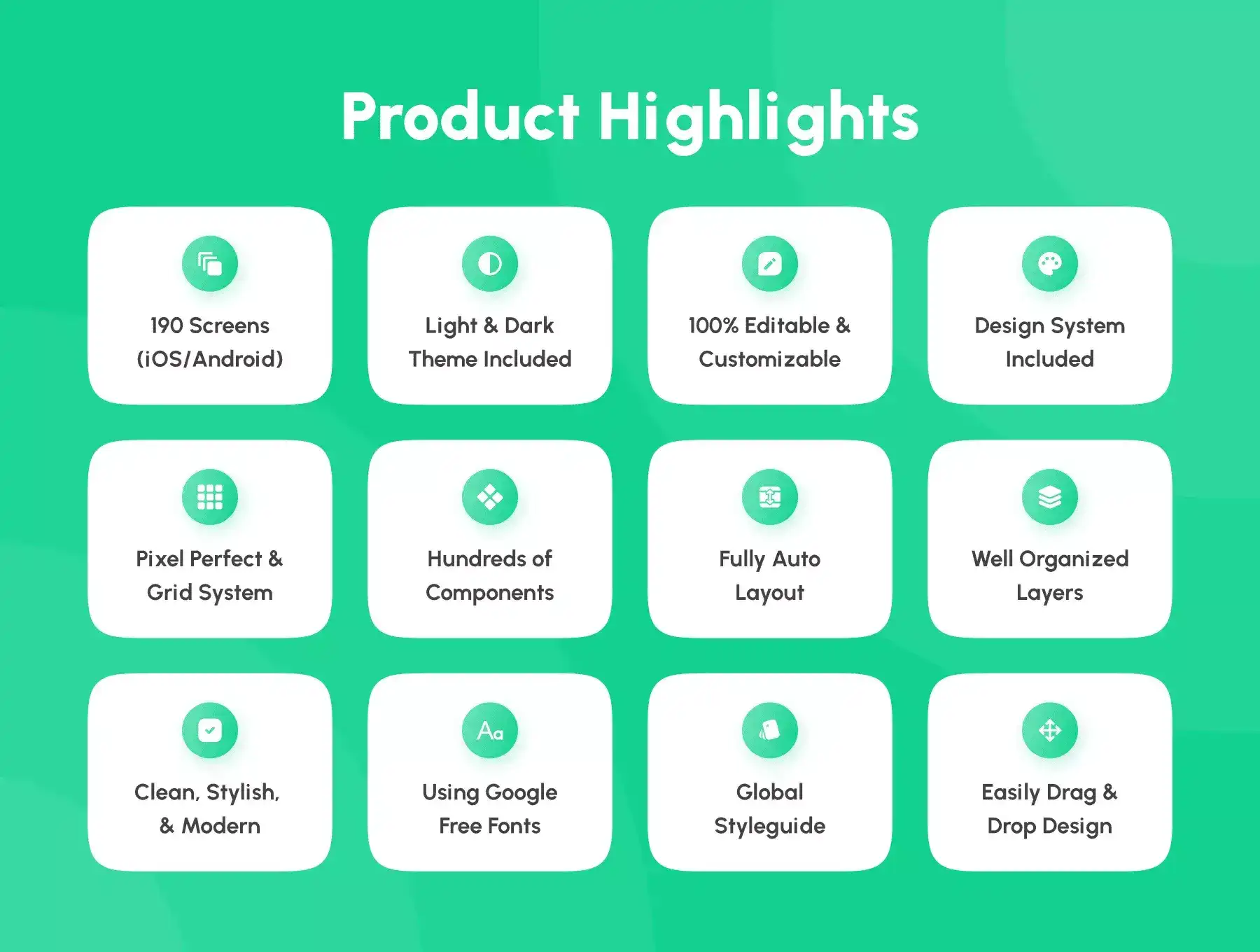 Product Highlights

190 Screens (iOS/Android)

Light & Dark Theme Included

100% Editable & Customizable

Design System Included

Pixel Perfect & Grid System

Hundreds of Components

Fully Auto Layout

Well Organized Layers

Clean, Stylish, & Modern

Aa

Using Google Free Fonts

Global Styleguide

Easily Drag & Drop Design